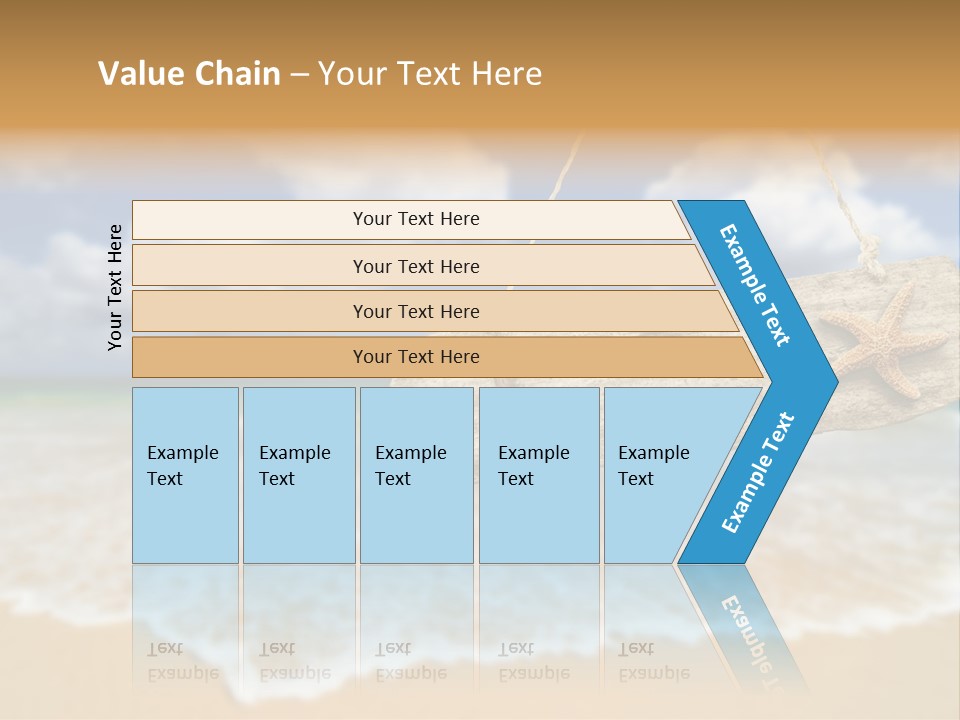 Value Chain – Your Text Here

Your Text Here

Your Text Here

Your Text Here

Your Text Here

Your Text Here

Example Text

Example Text

Example Text

Example Text

Example Text

Example Text

Example Text